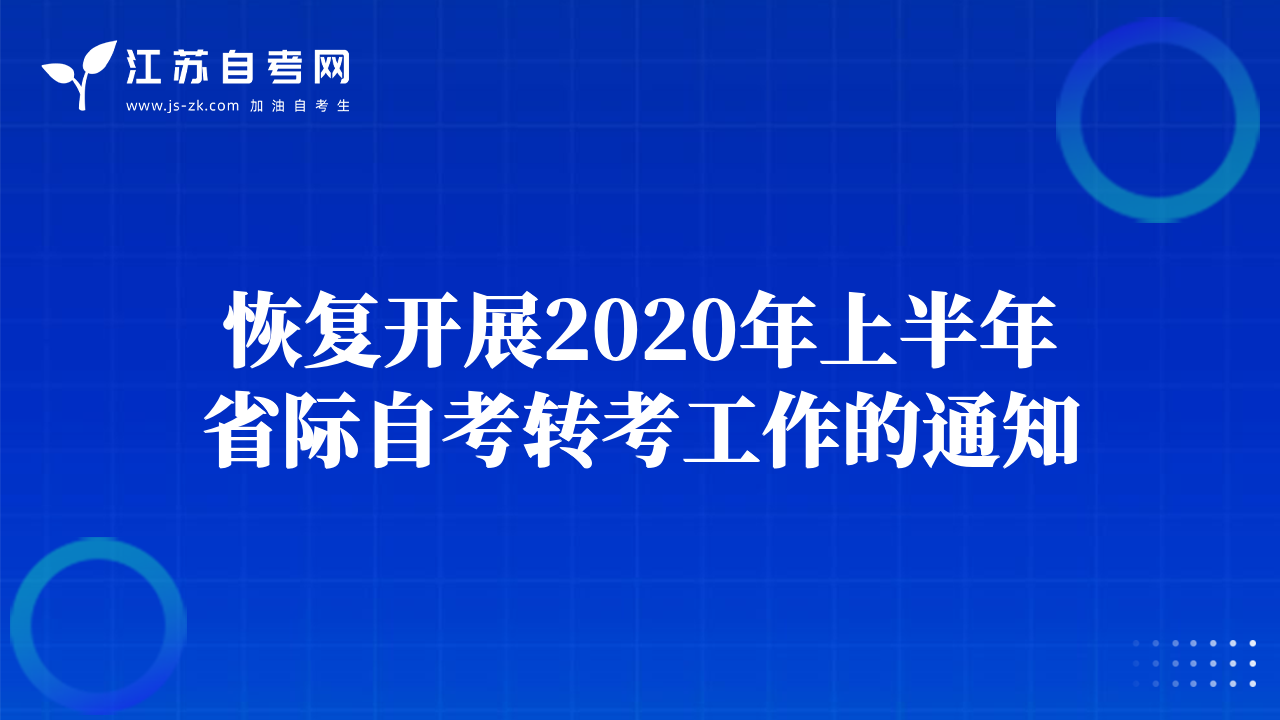 江苏自考网
www.js-zk.com 加油自考生

恢复开展2020年上半年省际自考转考工作的通知